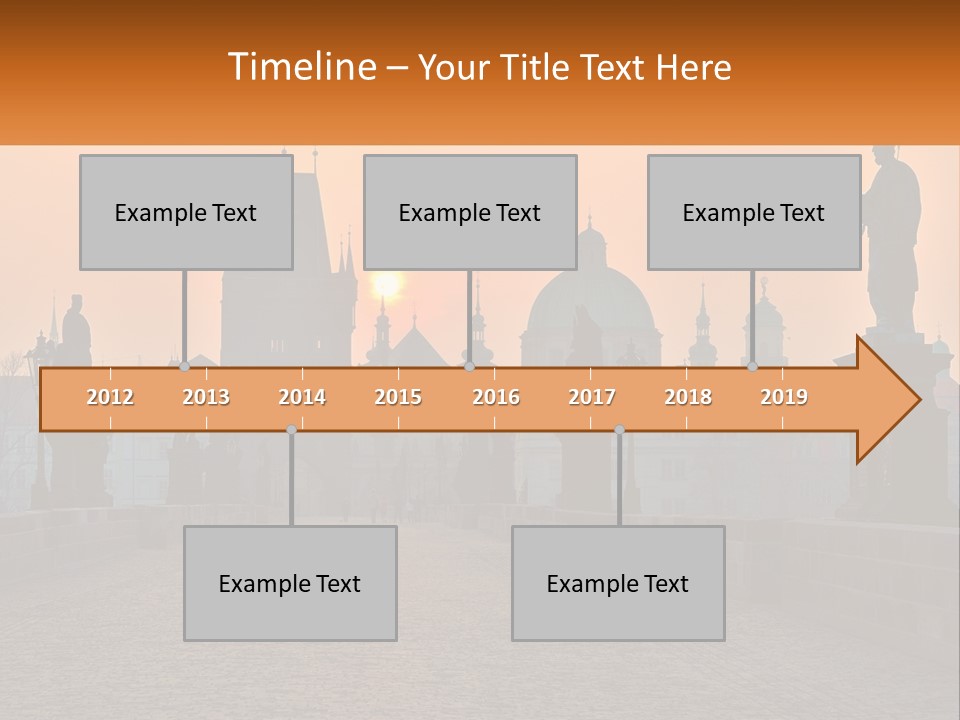 Timeline – Your Title Text Here

Example Text

Example Text

Example Text

2012 2013 2014 2015 2016 2017 2018 2019

Example Text

Example Text